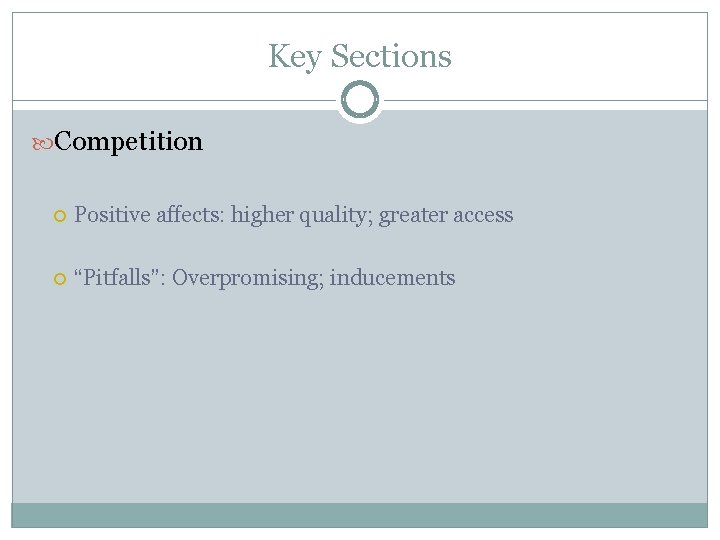 Key Sections

Competition

Positive affects: higher quality; greater access

“Pitfalls”: Overpromising; inducements